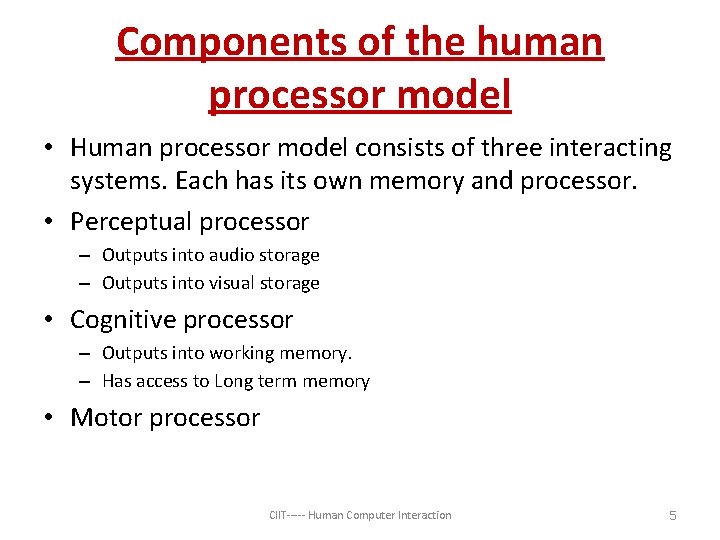 Components of the human processor model

• Human processor model consists of three interacting systems. Each has its own memory and processor.
• Perceptual processor
– Outputs into audio storage
– Outputs into visual storage
• Cognitive processor
– Outputs into working memory.
– Has access to Long term memory
• Motor processor

CIIT----- Human Computer Interaction 5